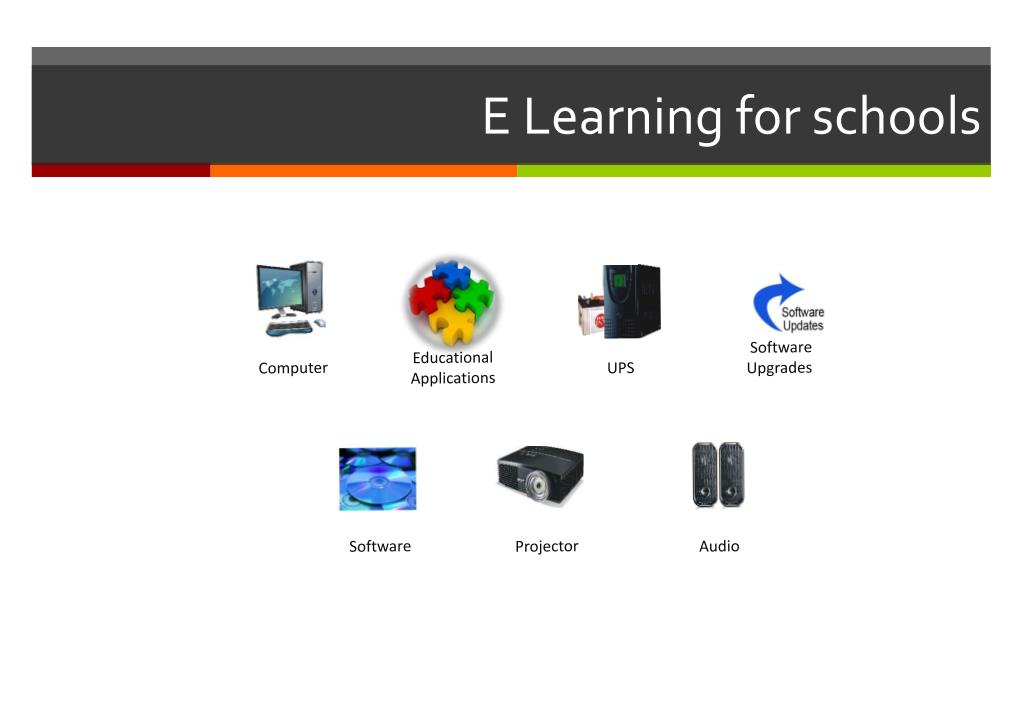 E Learning for schools

Computer

Educational Applications

UPS

Software Updates

Software Upgrades

Software

Projector

Audio